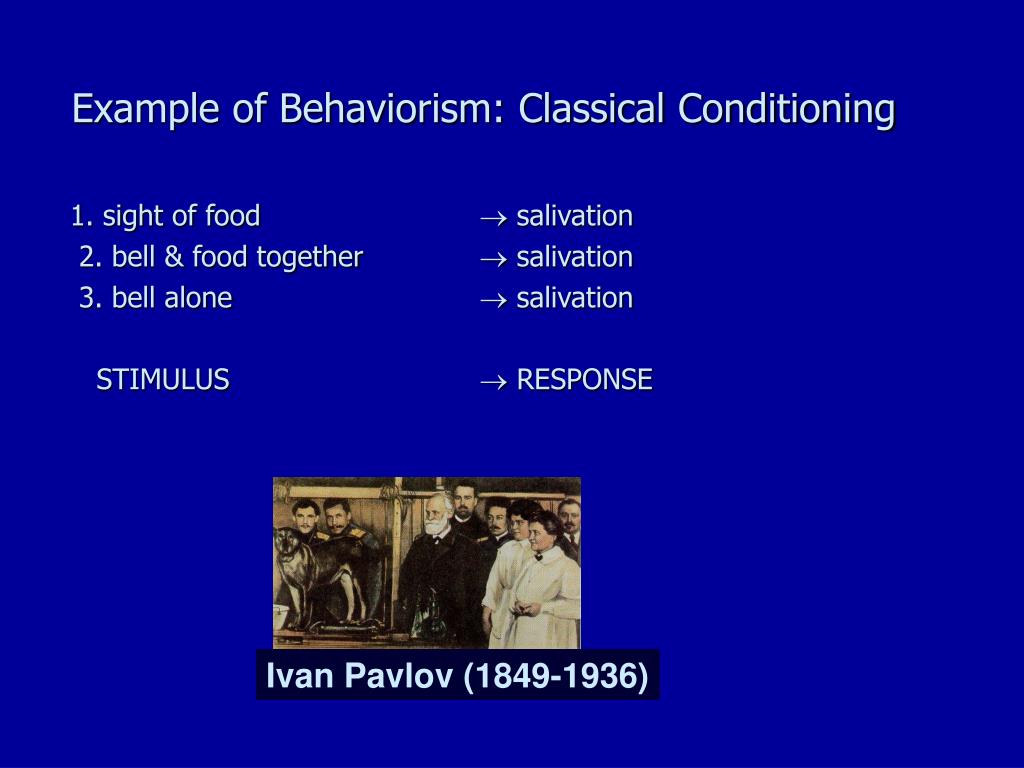 Example of Behaviorism: Classical Conditioning

1. sight of food $\rightarrow$ salivation
2. bell & food together $\rightarrow$ salivation
3. bell alone $\rightarrow$ salivation

STIMULUS $\rightarrow$ RESPONSE

Ivan Pavlov (1849-1936)